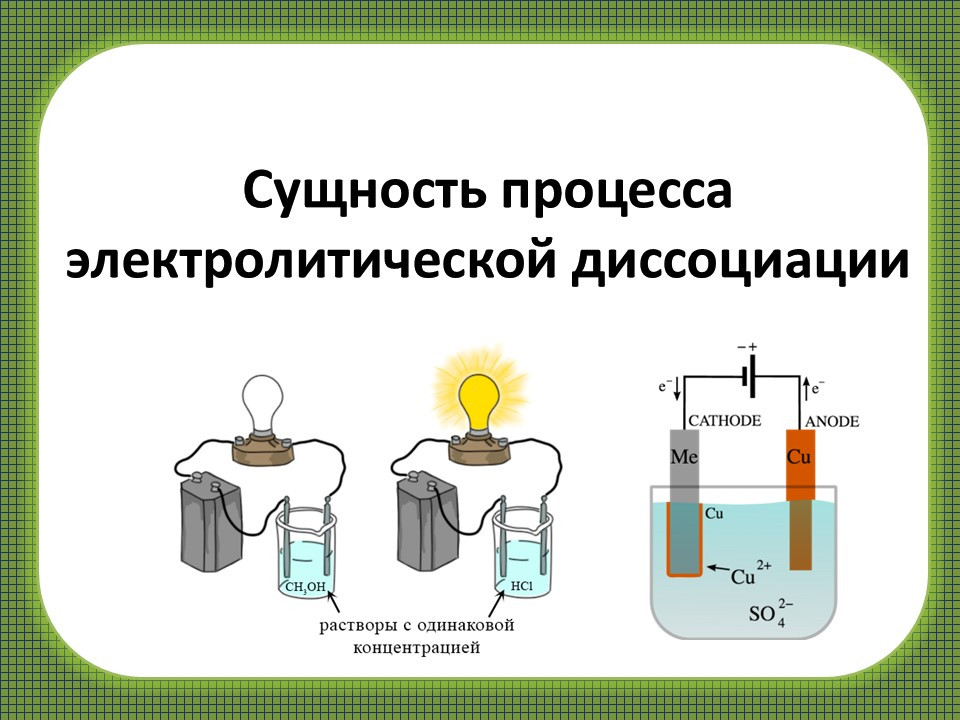 Сущность процесса электролитической диссоциации

$CH_3OH$

HCl

растворы с одинаковой концентрацией

− +

$e^-$

$e^-$

CATHODE

ANODE

Me

Cu

Cu

$Cu^{2+}$

$SO_4^{2-}$